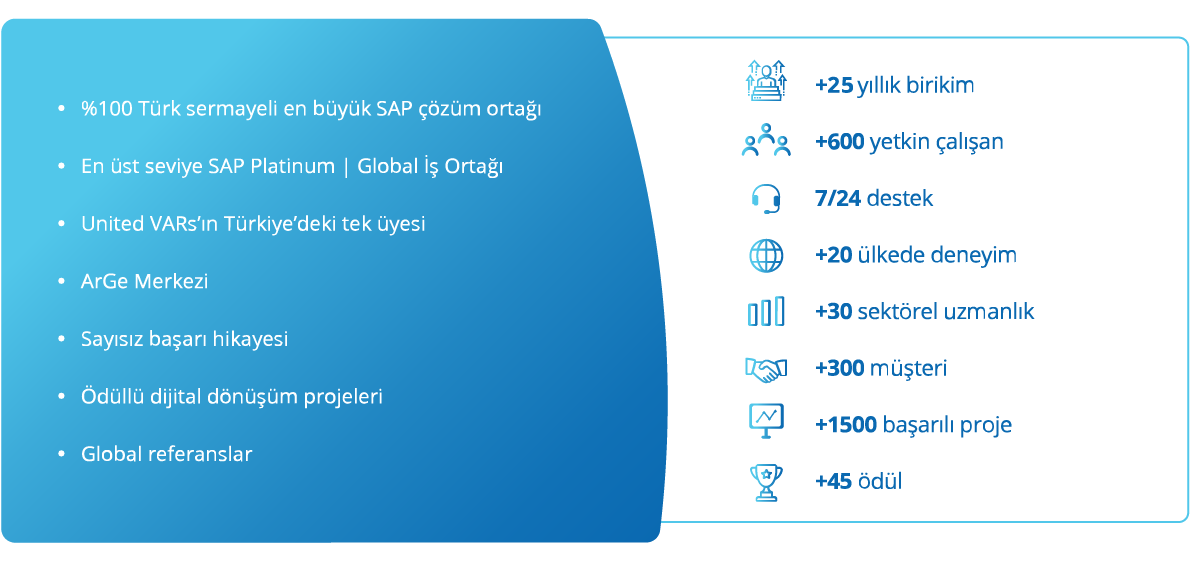 • %100 Türk sermayeli en büyük SAP çözüm ortağı
• En üst seviye SAP Platinum | Global İş Ortağı
• United VARs'ın Türkiye'deki tek üyesi
• ArGe Merkezi
• Sayısız başarı hikayesi
• Ödüllü dijital dönüşüm projeleri
• Global referanslar

+25 yıllık birikim
+600 yetkin çalışan
7/24 destek
+20 ülkede deneyim
+30 sektörel uzmanlık
+300 müşteri
+1500 başarılı proje
+45 ödül